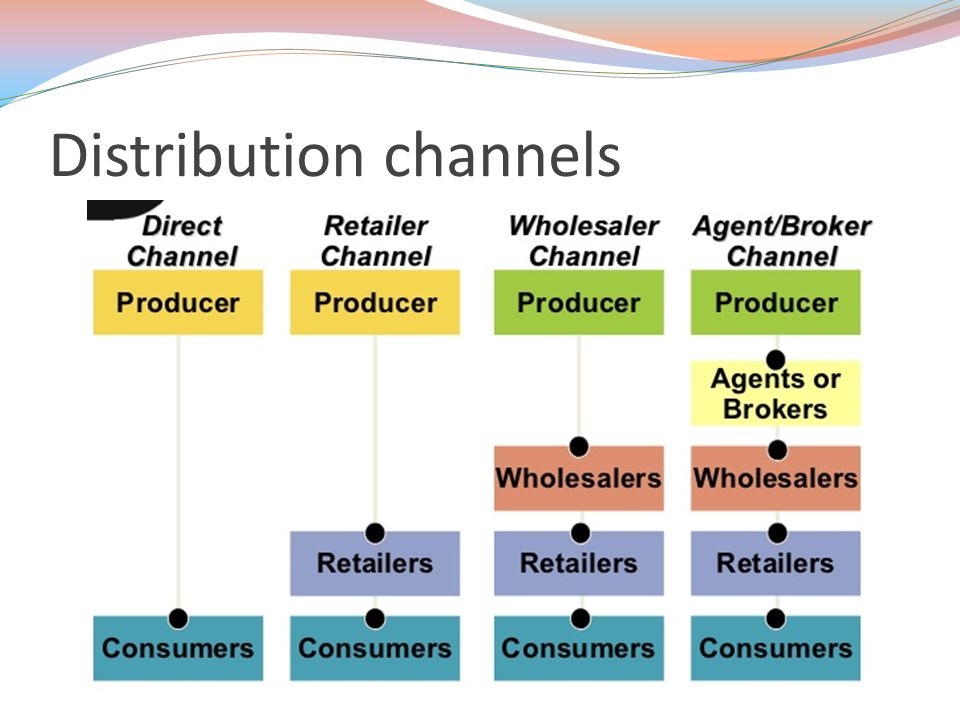 Distribution channels

Direct Channel
Producer
Consumers

Retailer Channel
Producer
Retailers
Consumers

Wholesaler Channel
Producer
Wholesalers
Retailers
Consumers

Agent/Broker Channel
Producer
Agents or Brokers
Wholesalers
Retailers
Consumers